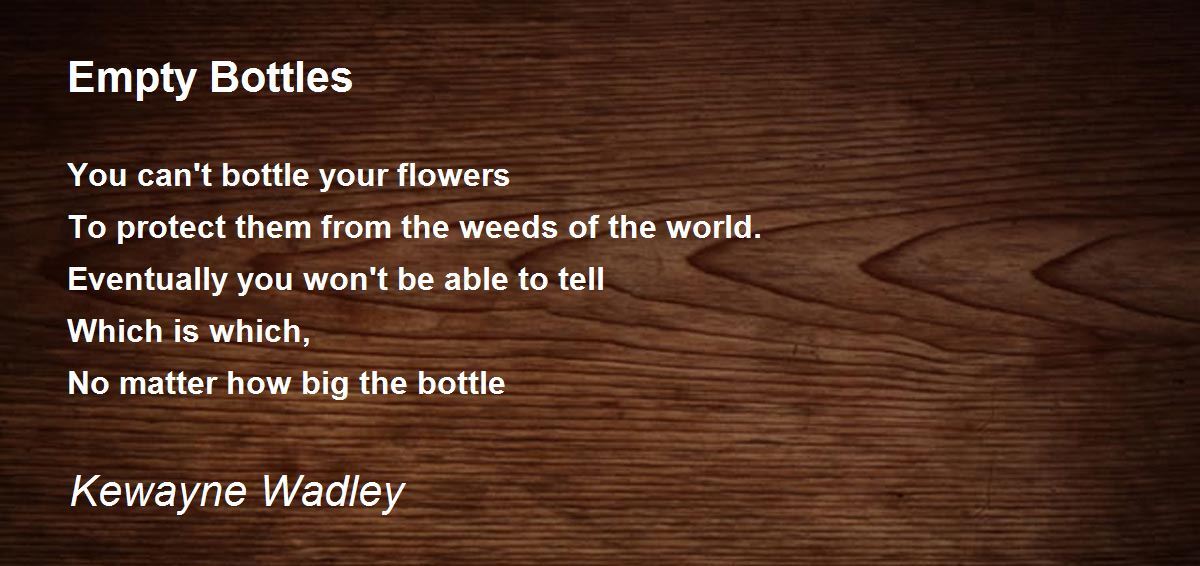 Empty Bottles

You can't bottle your flowers
To protect them from the weeds of the world.
Eventually you won't be able to tell
Which is which,
No matter how big the bottle

Kewayne Wadley